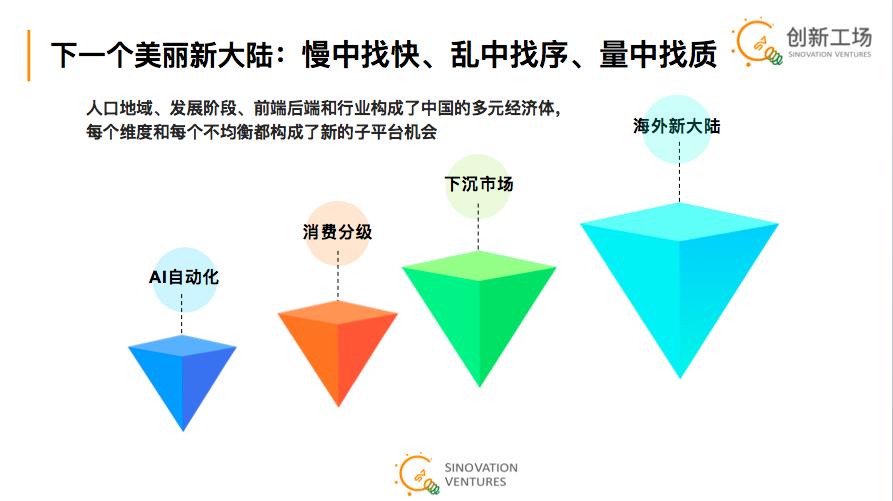 下一个美丽新大陆：慢中找快、乱中找序、量中找质

创新工场
SINOVATION VENTURES

人口地域、发展阶段、前端后端和行业构成了中国的多元经济体，每个维度和每个不均衡都构成了新的子平台机会

AI自动化

消费分级

下沉市场

海外新大陆

SINOVATION VENTURES